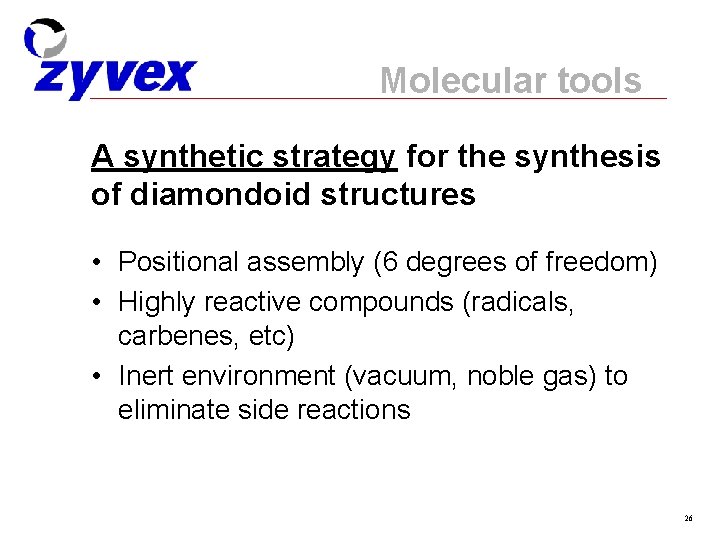 zyvex

Molecular tools

A synthetic strategy for the synthesis of diamondoid structures

• Positional assembly (6 degrees of freedom)
• Highly reactive compounds (radicals, carbenes, etc)
• Inert environment (vacuum, noble gas) to eliminate side reactions

26